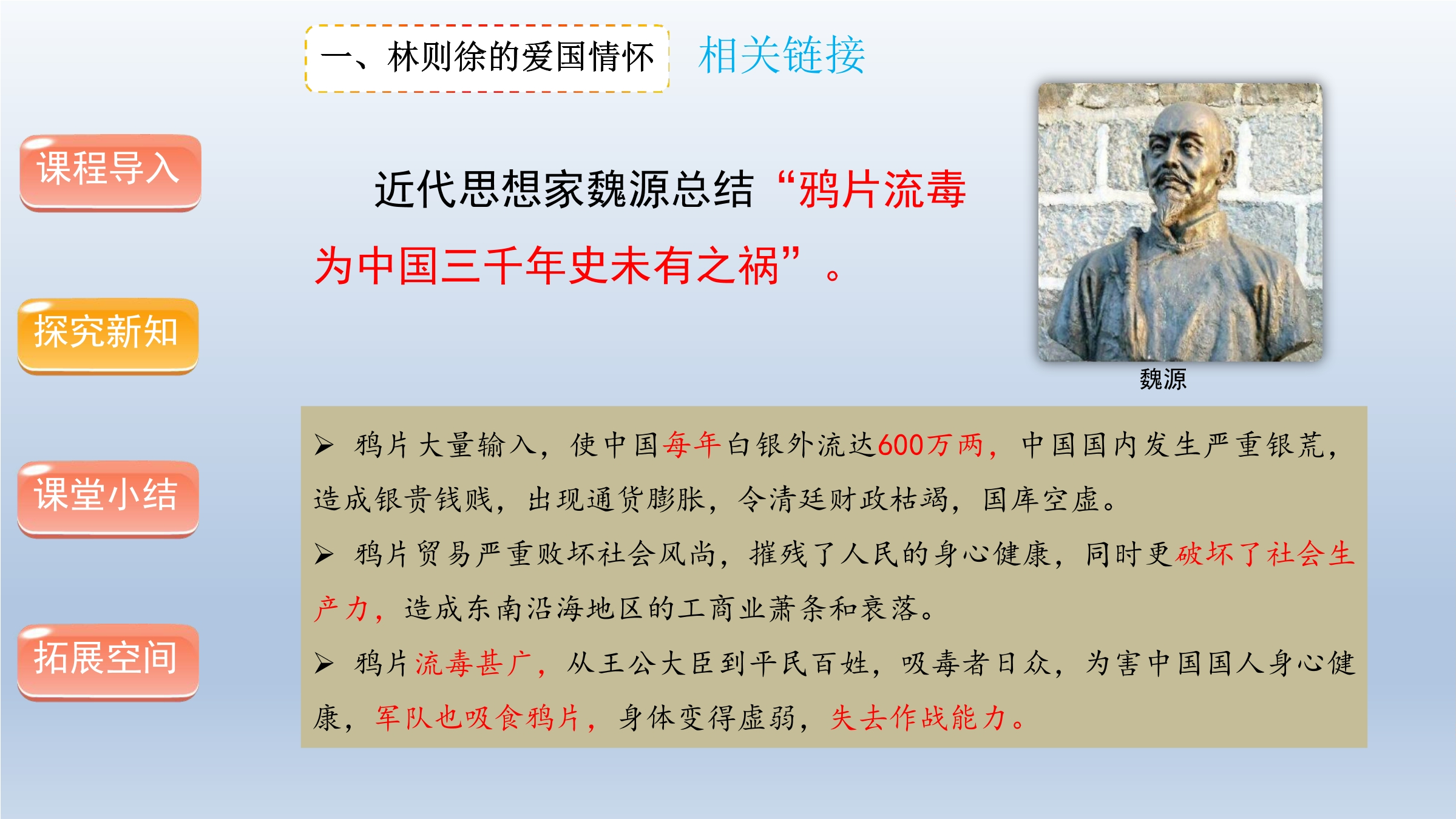 一、林则徐的爱国情怀

相关链接

课程导入

探究新知

课堂小结

拓展空间

近代思想家魏源总结“鸦片流毒为中国三千年史未有之祸”。

魏源

➢ 鸦片大量输入，使中国每年白银外流达600万两，中国国内发生严重银荒，造成银贵钱贱，出现通货膨胀，令清廷财政枯竭，国库空虚。

➢ 鸦片贸易严重败坏社会风尚，摧残了人民的身心健康，同时更破坏了社会生产力，造成东南沿海地区的工商业萧条和衰落。

➢ 鸦片流毒甚广，从王公大臣到平民百姓，吸毒者日众，为害中国国人身心健康，军队也吸食鸦片，身体变得虚弱，失去作战能力。